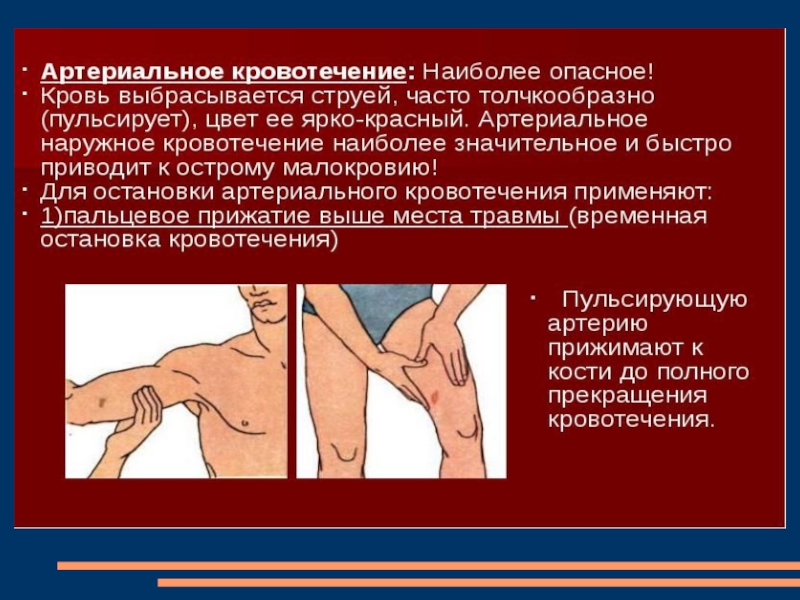 · Артериальное кровотечение: Наиболее опасное!
· Кровь выбрасывается струей, часто толчкообразно (пульсирует), цвет ее ярко-красный. Артериальное наружное кровотечение наиболее значительное и быстро приводит к острому малокровию!
· Для остановки артериального кровотечения применяют:
· 1)пальцевое прижатие выше места травмы (временная остановка кровотечения)

· Пульсирующую артерию прижимают к кости до полного прекращения кровотечения.